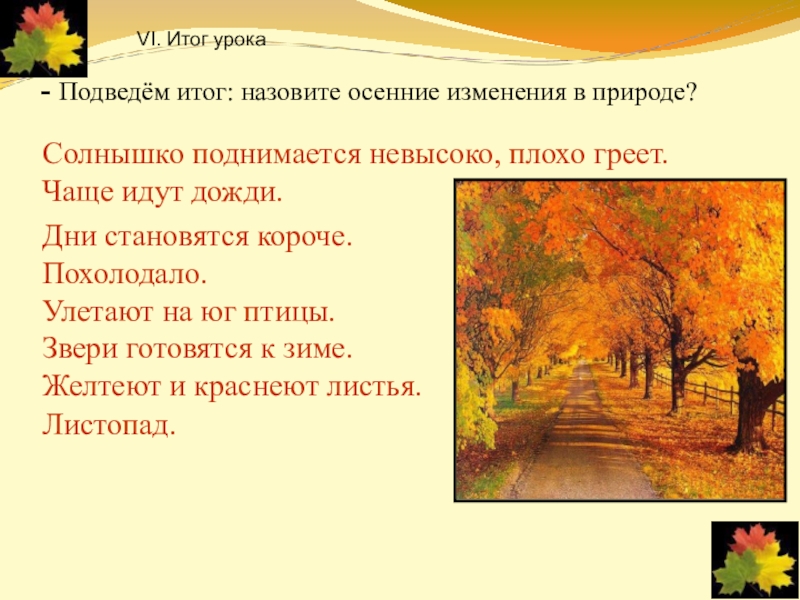 VI. Итог урока

- Подведём итог: назовите осенние изменения в природе?

Солнышко поднимается невысоко, плохо греет.
Чаще идут дожди.

Дни становятся короче.
Похолодало.
Улетают на юг птицы.
Звери готовятся к зиме.
Желтеют и краснеют листья.
Листопад.